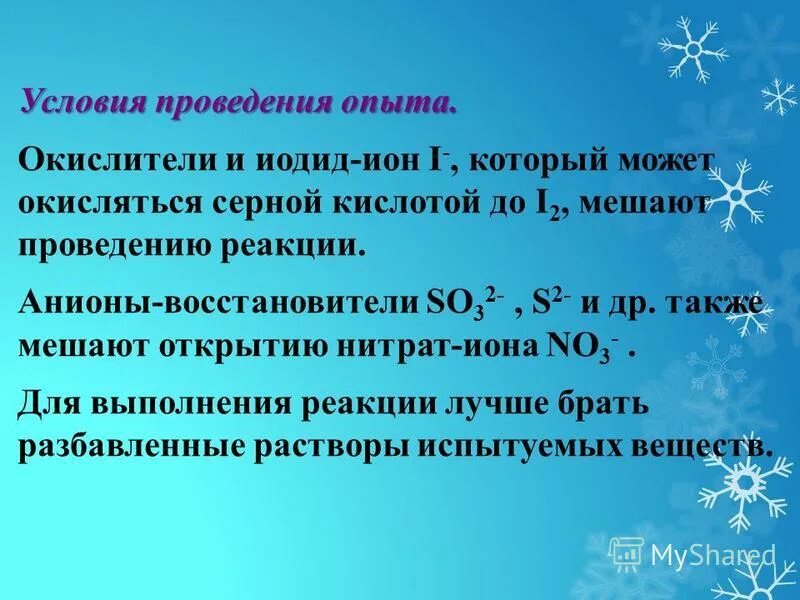 Условия проведения опыта.

Окислители и иодид-ион $I^-$, который может окисляться серной кислотой до $I_2$, мешают проведению реакции.

Анионы-восстановители $SO_3^{2-}$ , $S^{2-}$ и др. также мешают открытию нитрат-иона $NO_3^-$ .

Для выполнения реакции лучше брать разбавленные растворы испытуемых веществ.

MyShared